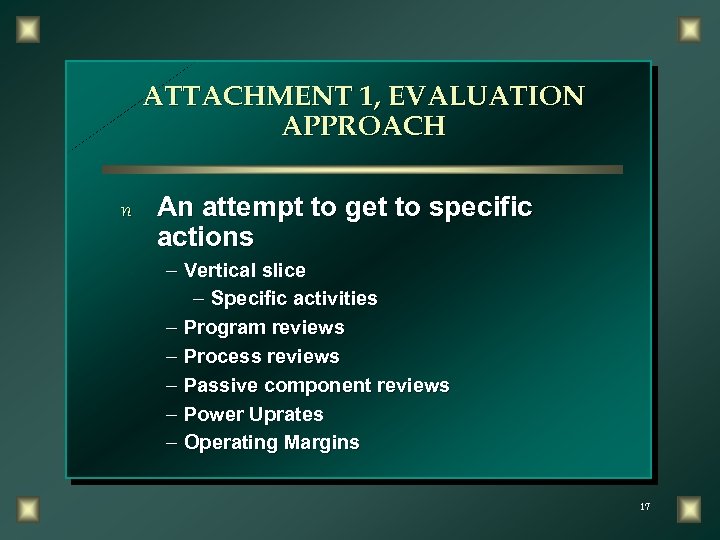 ATTACHMENT 1, EVALUATION APPROACH

n An attempt to get to specific actions

– Vertical slice

– Specific activities

– Program reviews

– Process reviews

– Passive component reviews

– Power Uprates

– Operating Margins

17